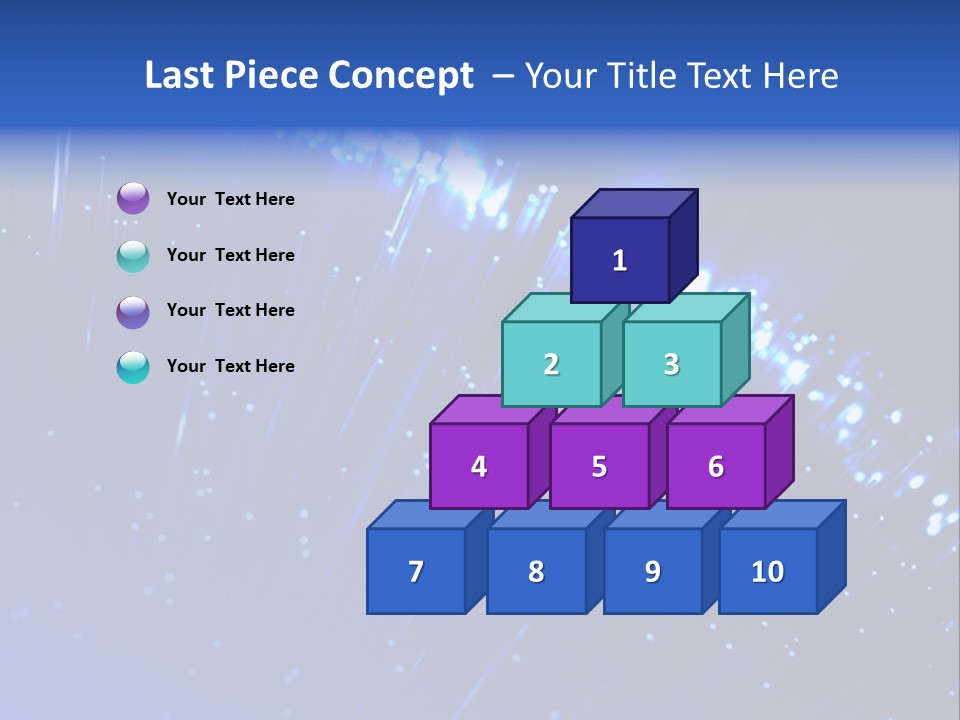 Last Piece Concept – Your Title Text Here

Your Text Here

Your Text Here

Your Text Here

Your Text Here

1

2 3

4 5 6

7 8 9 10